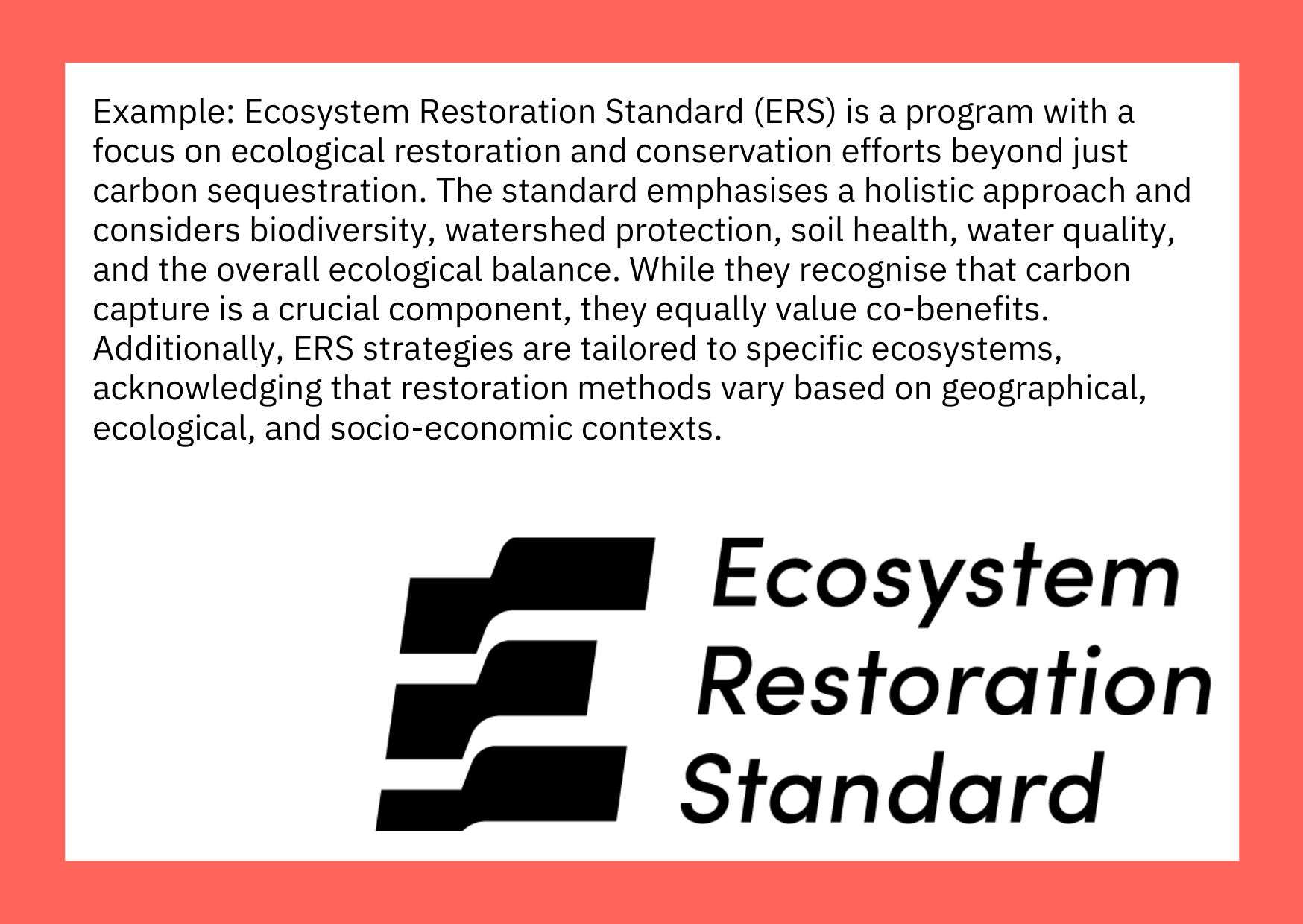 Example: Ecosystem Restoration Standard (ERS) is a program with a focus on ecological restoration and conservation efforts beyond just carbon sequestration. The standard emphasises a holistic approach and considers biodiversity, watershed protection, soil health, water quality, and the overall ecological balance. While they recognise that carbon capture is a crucial component, they equally value co-benefits. Additionally, ERS strategies are tailored to specific ecosystems, acknowledging that restoration methods vary based on geographical, ecological, and socio-economic contexts.

Ecosystem
Restoration
Standard